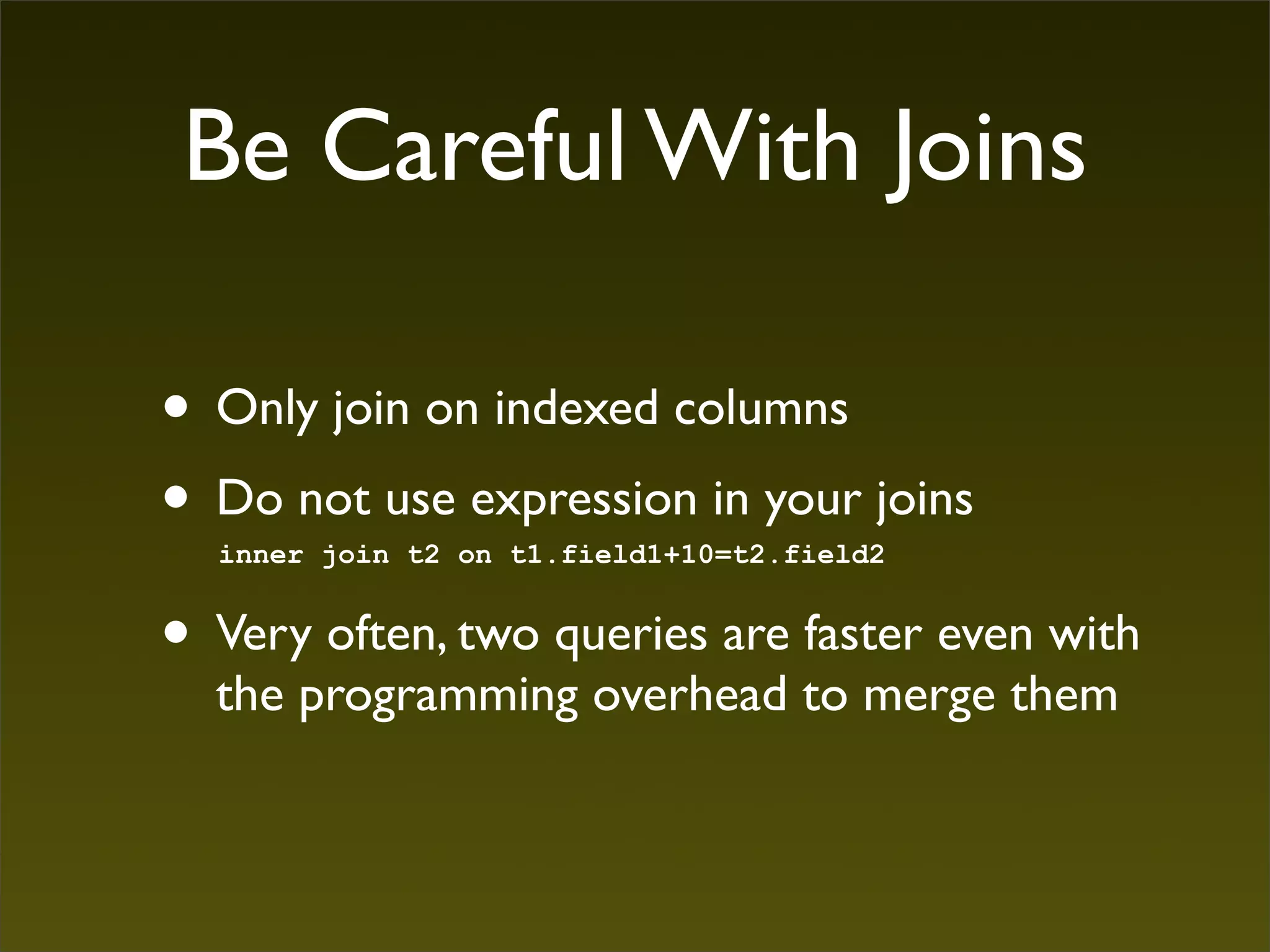 Be Careful With Joins

• Only join on indexed columns

• Do not use expression in your joins
inner join t2 on t1.field1+10=t2.field2

• Very often, two queries are faster even with the programming overhead to merge them